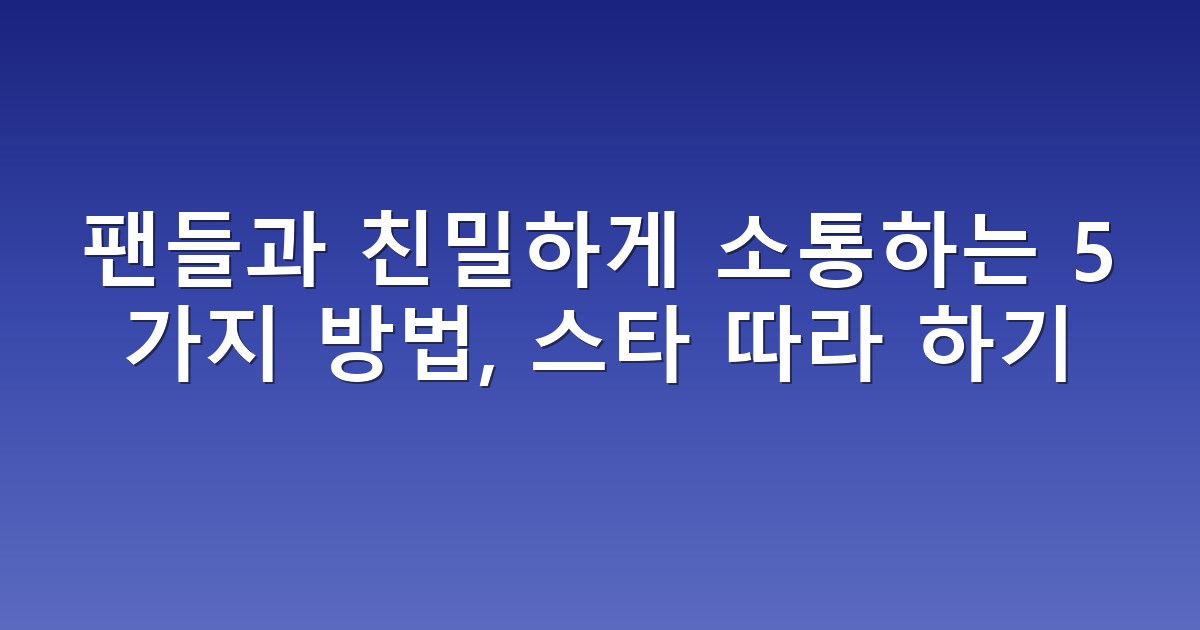 팬들과 친밀하게 소통하는 5가지 방법, 스타 따라 하기